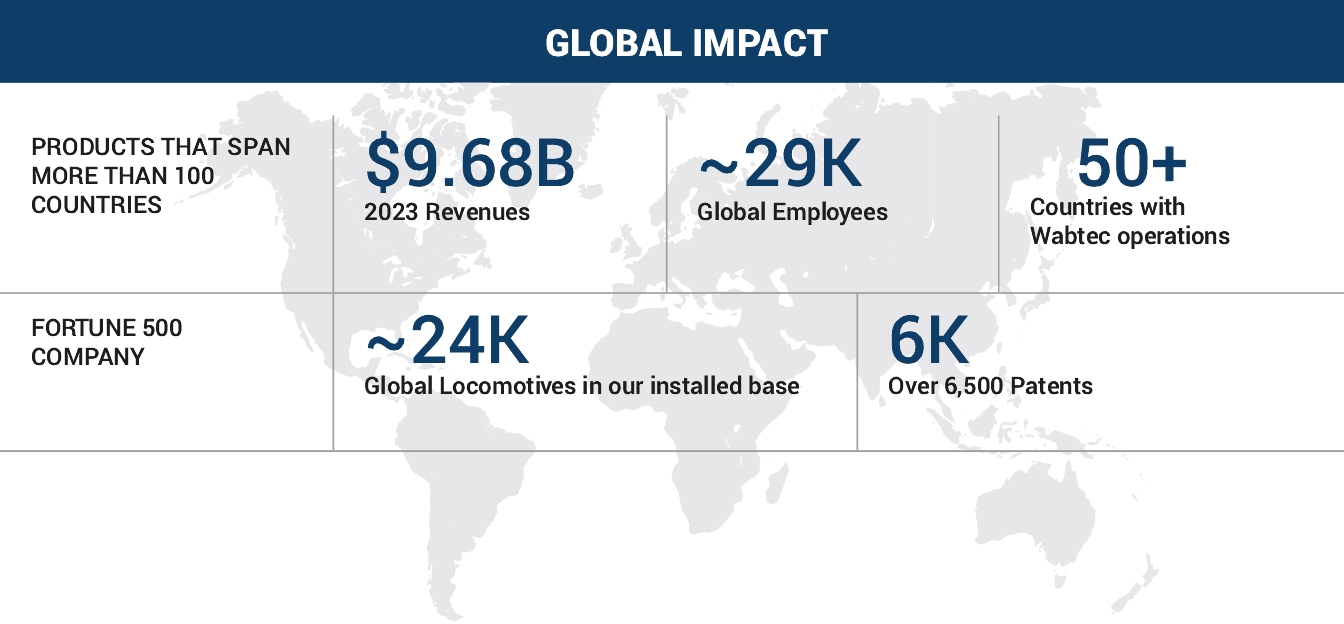 GLOBAL IMPACT

PRODUCTS THAT SPAN MORE THAN 100 COUNTRIES

\$9.68B
2023 Revenues

~29K
Global Employees

50+
Countries with Wabtec operations

FORTUNE 500 COMPANY

~24K
Global Locomotives in our installed base

6K
Over 6,500 Patents